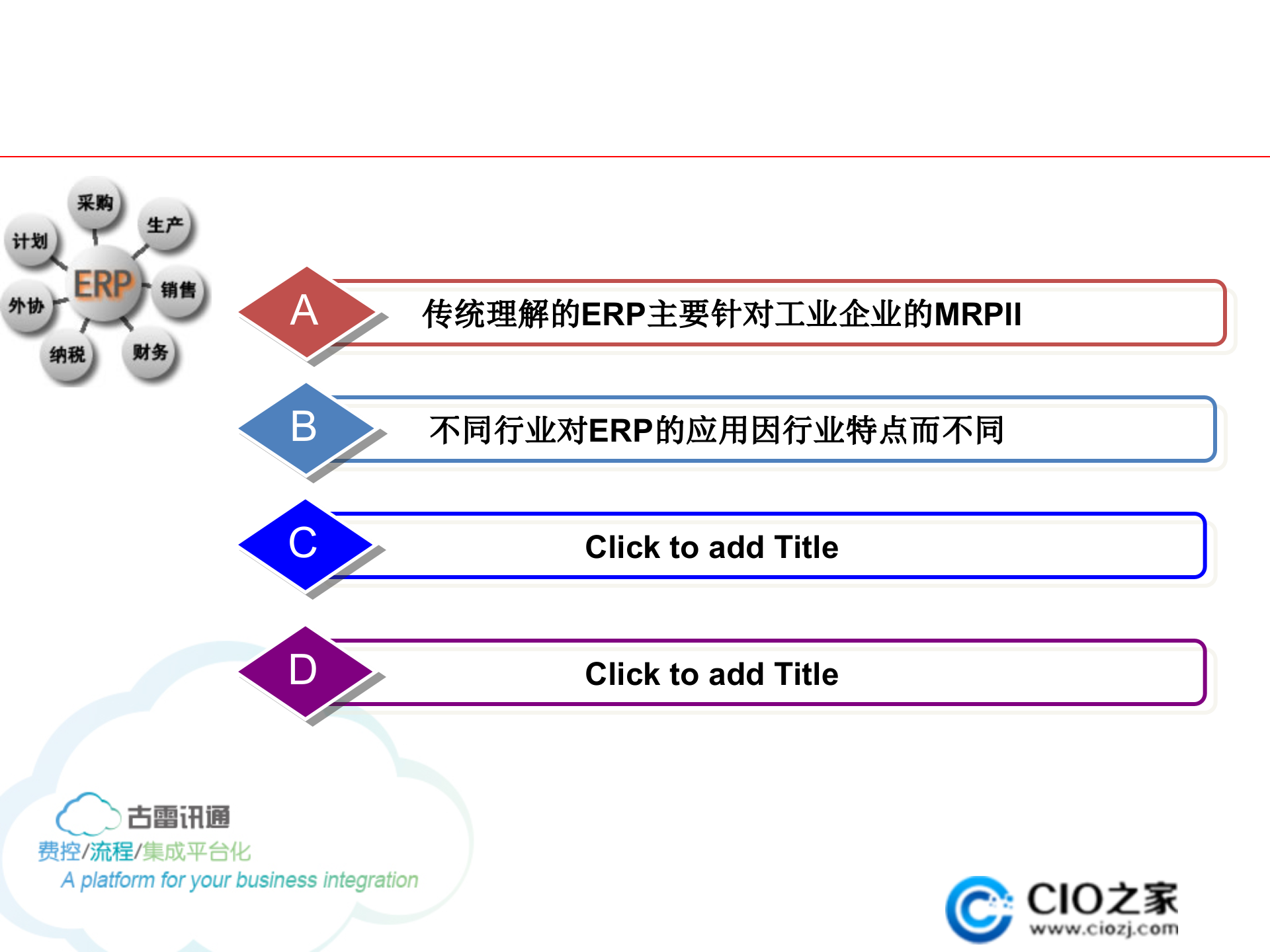 采购
生产
计划
ERP
销售
外协
纳税
财务

A
传统理解的ERP主要针对工业企业的MRPII

B
不同行业对ERP的应用因行业特点而不同

C
Click to add Title

D
Click to add Title

古雷讯通
费控/流程/集成平台化
A platform for your business integration

CIO之家
www.ciozj.com